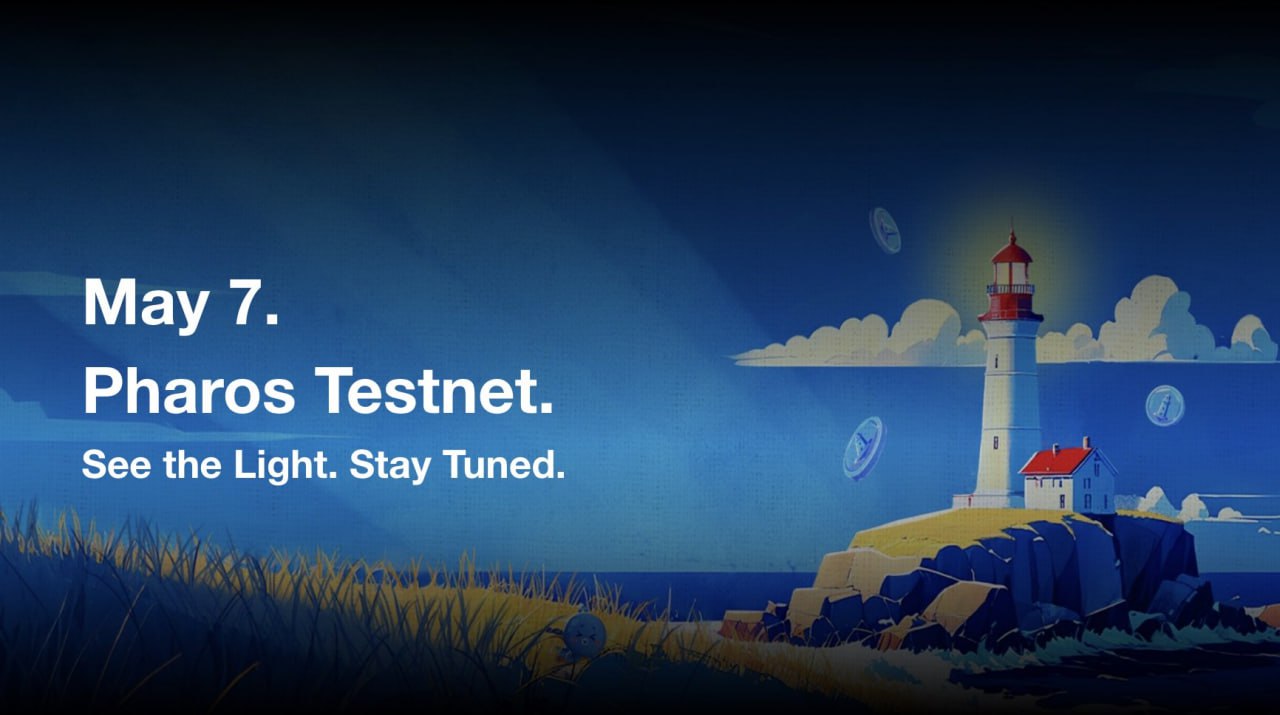 May 7.
Pharos Testnet.
See the Light. Stay Tuned.